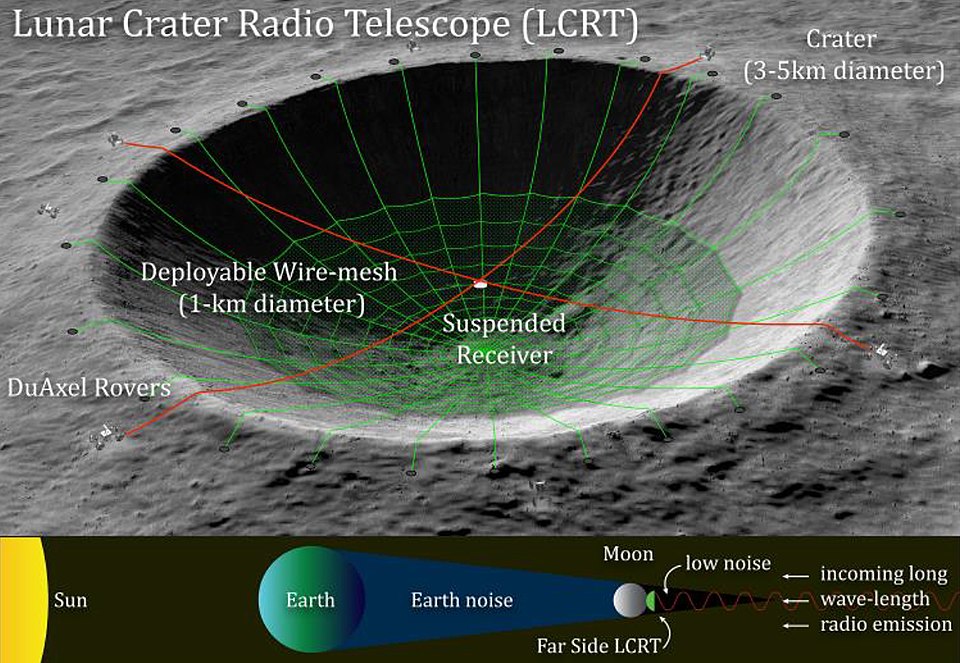 Lunar Crater Radio Telescope (LCRT)

Crater
(3-5km diameter)

Deployable Wire-mesh
(1-km diameter)

Suspended
Receiver

DuAxel Rovers

Sun

Earth

Earth noise

Moon

low noise

Far Side LCRT

incoming long
wave-length
radio emission